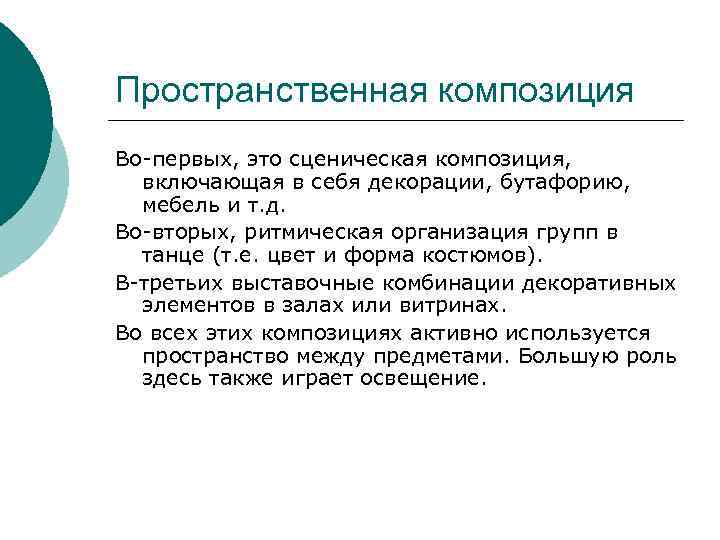 Пространственная композиция

Во-первых, это сценическая композиция, включающая в себя декорации, бутафорию, мебель и т.д.

Во-вторых, ритмическая организация групп в танце (т.е. цвет и форма костюмов).

В-третьих выставочные комбинации декоративных элементов в залах или витринах.

Во всех этих композициях активно используется пространство между предметами. Большую роль здесь также играет освещение.